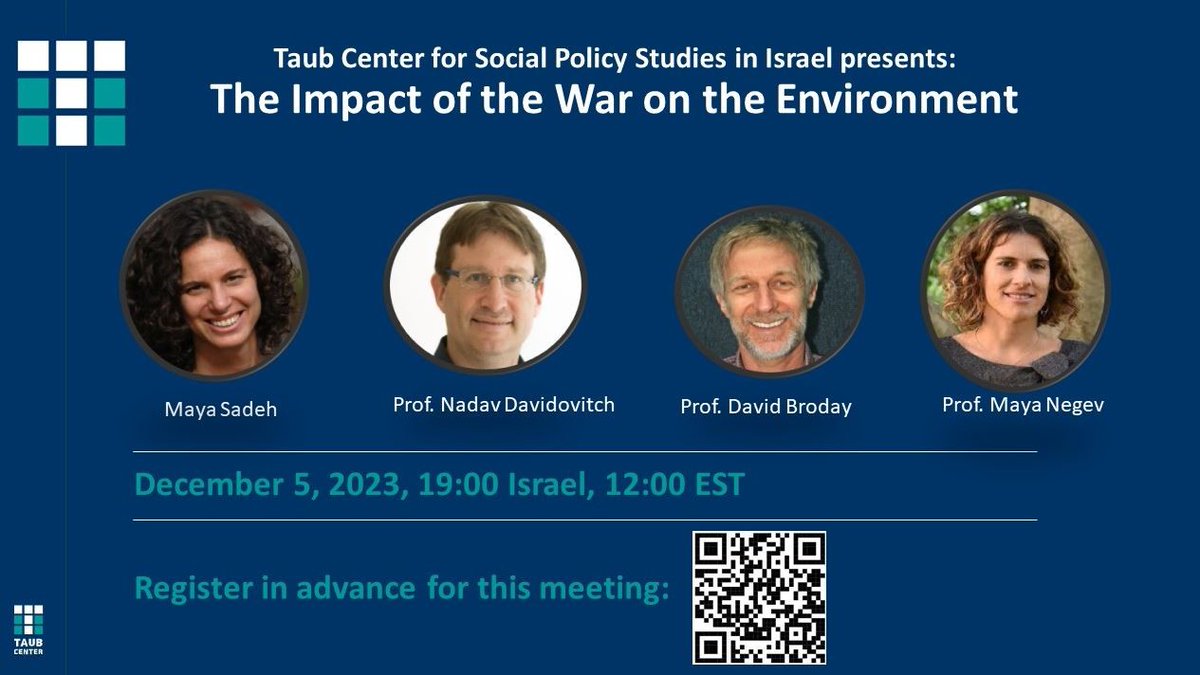 Taub Center for Social Policy Studies in Israel presents:
The Impact of the War on the Environment

Maya Sadeh

Prof. Nadav Davidovitch

Prof. David Broday

Prof. Maya Negev

December 5, 2023, 19:00 Israel, 12:00 EST

Register in advance for this meeting:

TAUB CENTER